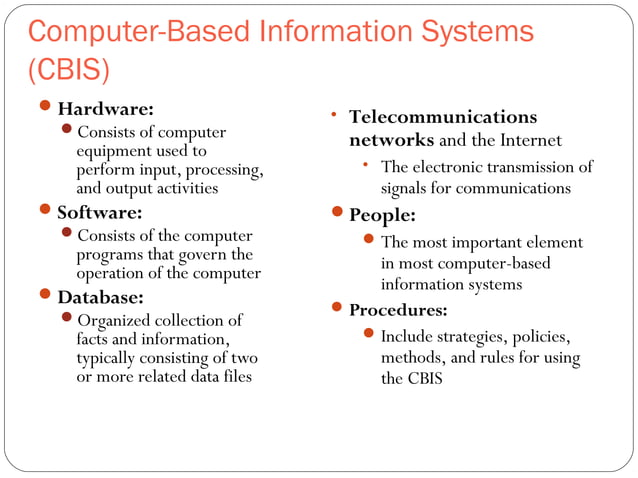 Computer-Based Information Systems (CBIS)

Hardware:
Consists of computer equipment used to perform input, processing, and output activities

Software:
Consists of the computer programs that govern the operation of the computer

Database:
Organized collection of facts and information, typically consisting of two or more related data files

Telecommunications networks and the Internet
The electronic transmission of signals for communications

People:
The most important element in most computer-based information systems

Procedures:
Include strategies, policies, methods, and rules for using the CBIS